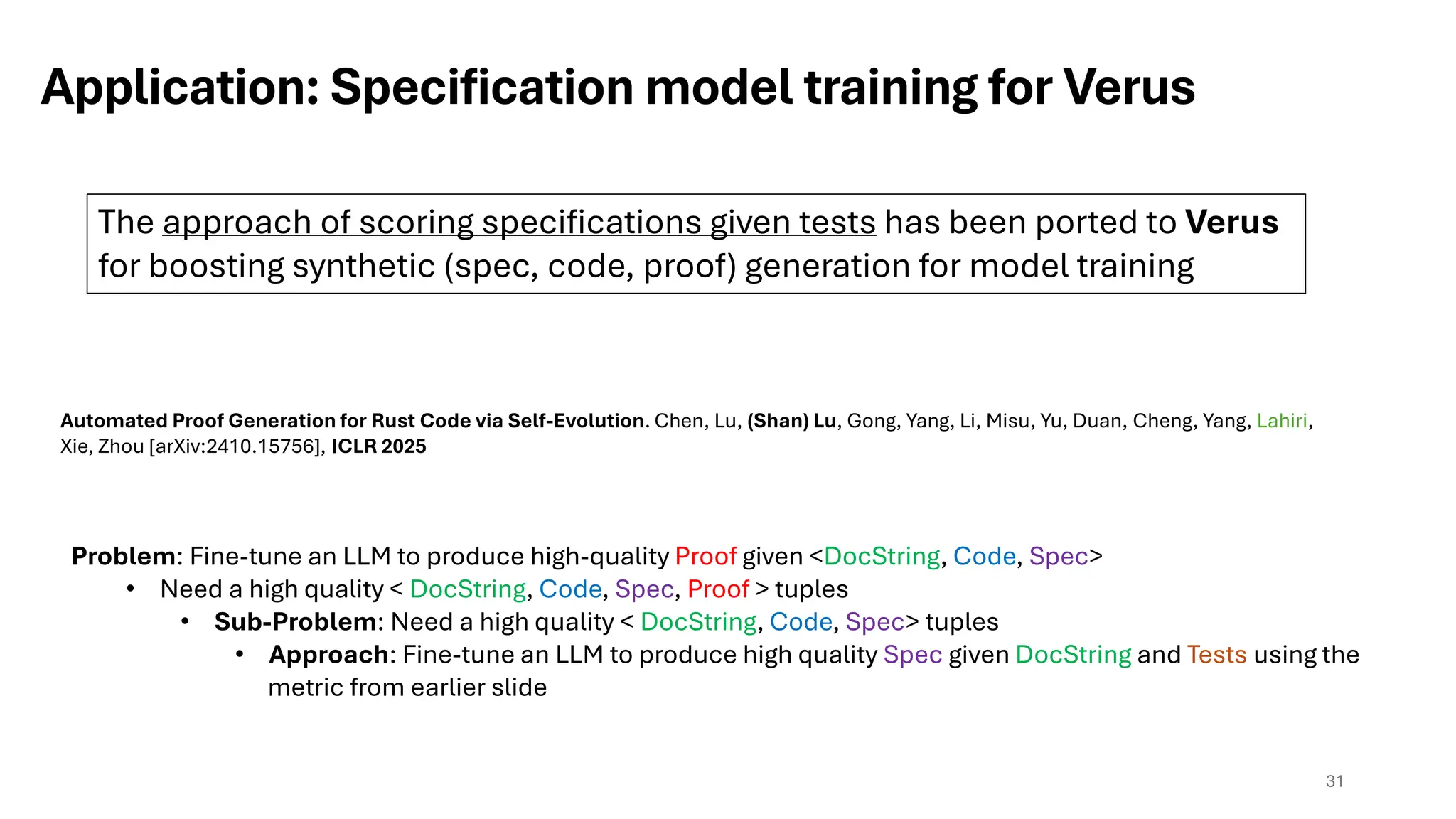 Application: Specification model training for Verus

The approach of scoring specifications given tests has been ported to Verus for boosting synthetic (spec, code, proof) generation for model training

Automated Proof Generation for Rust Code via Self-Evolution. Chen, Lu, (Shan) Lu, Gong, Yang, Li, Misu, Yu, Duan, Cheng, Yang, Lahiri, Xie, Zhou [arXiv:2410.15756], ICLR 2025

Problem: Fine-tune an LLM to produce high-quality Proof given <DocString, Code, Spec>
• Need a high quality < DocString, Code, Spec, Proof > tuples
• Sub-Problem: Need a high quality < DocString, Code, Spec> tuples
• Approach: Fine-tune an LLM to produce high quality Spec given DocString and Tests using the metric from earlier slide

31